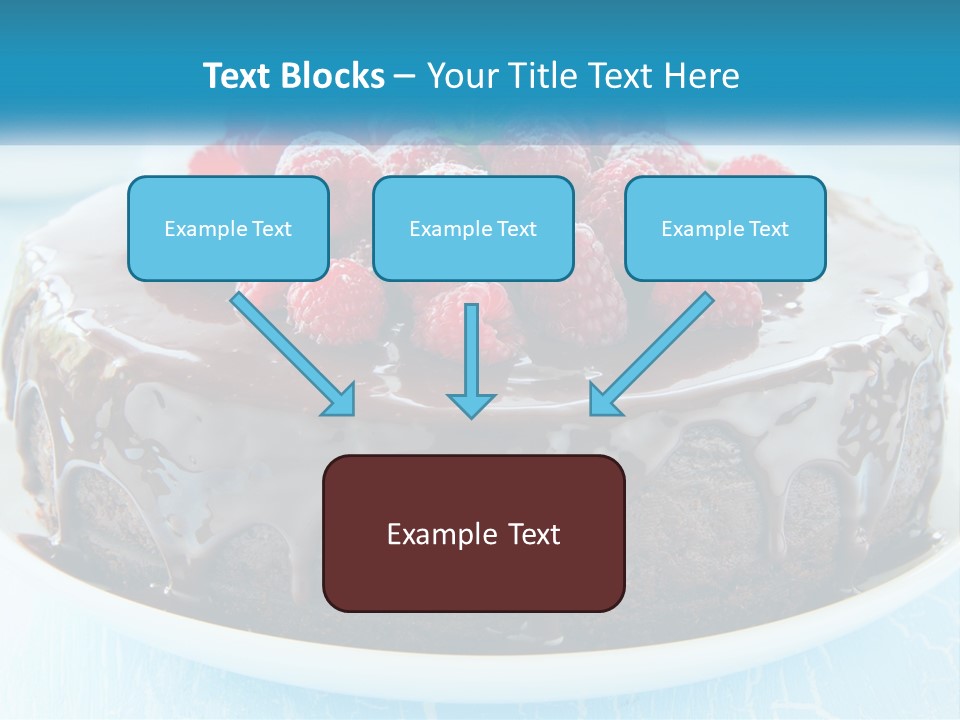 Text Blocks – Your Title Text Here

Example Text

Example Text

Example Text

Example Text